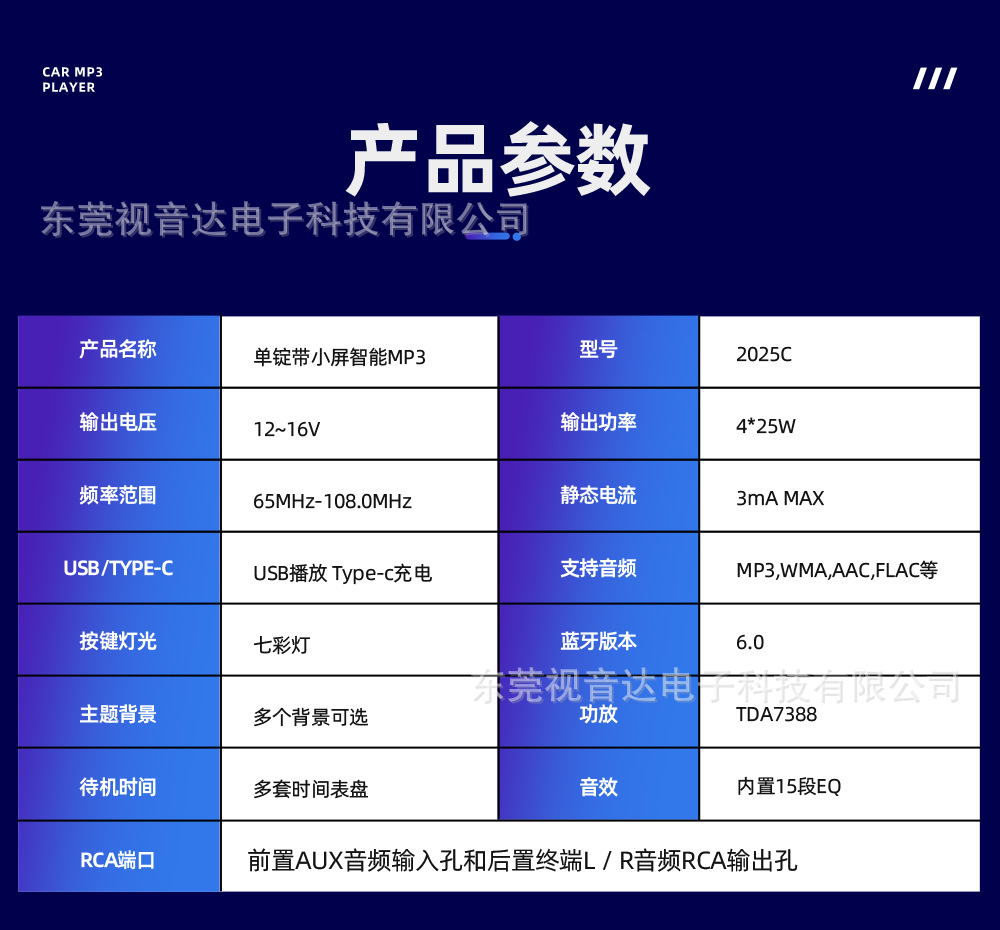 CAR MP3
PLAYER

产品参数

东莞视音达电子科技有限公司

| 产品名称 | 单锭带小屏智能MP3 | 型号 | 2025C |
|---|---|---|---|
| 输出电压 | 12~16V | 输出功率 | 4*25W |
| 频率范围 | 65MHz-108.0MHz | 静态电流 | 3mA MAX |
| USB/TYPE-C | USB播放 Type-c充电 | 支持音频 | MP3,WMA,AAC,FLAC等 |
| 按键灯光 | 七彩灯 | 蓝牙版本 | 6.0 |
| 主题背景 | 多个背景可选 | 功放 | TDA7388 |
| 待机时间 | 多套时间表盘 | 音效 | 内置15段EQ |
| RCA端口 | 前置AUX音频输入孔和后置终端L / R音频RCA输出孔 | | |

东莞视音达电子科技有限公司